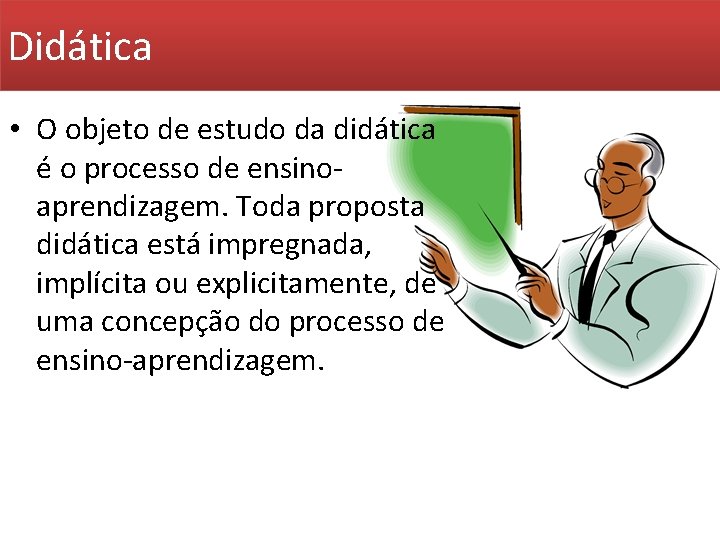 Didática

• O objeto de estudo da didática é o processo de ensino-aprendizagem. Toda proposta didática está impregnada, implícita ou explicitamente, de uma concepção do processo de ensino-aprendizagem.